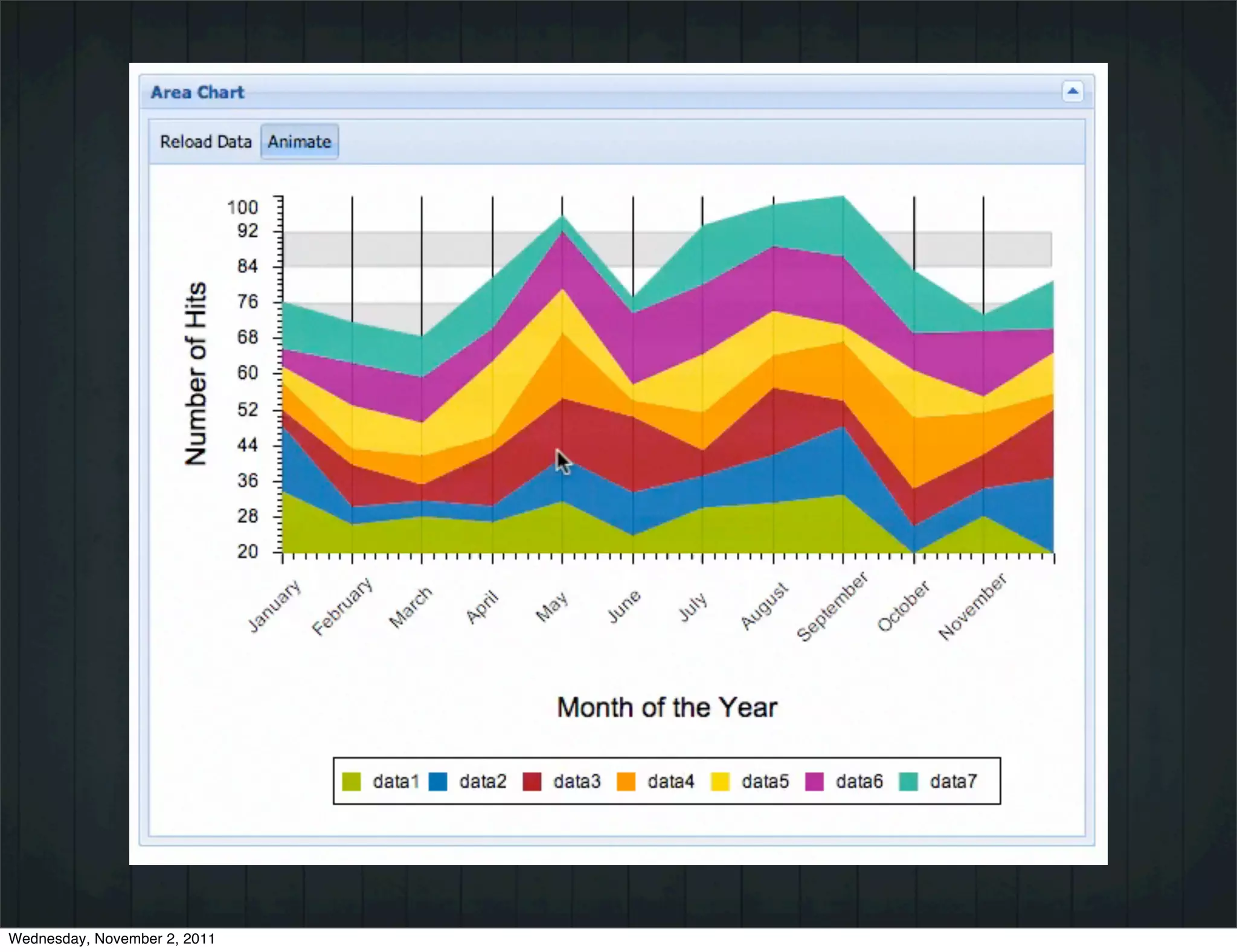 Area Chart

Reload Data Animate

Number of Hits

100
92
84
76
68
60
52
44
36
28
20

January February March April May June July August September October November

Month of the Year

data1 data2 data3 data4 data5 data6 data7

Wednesday, November 2, 2011